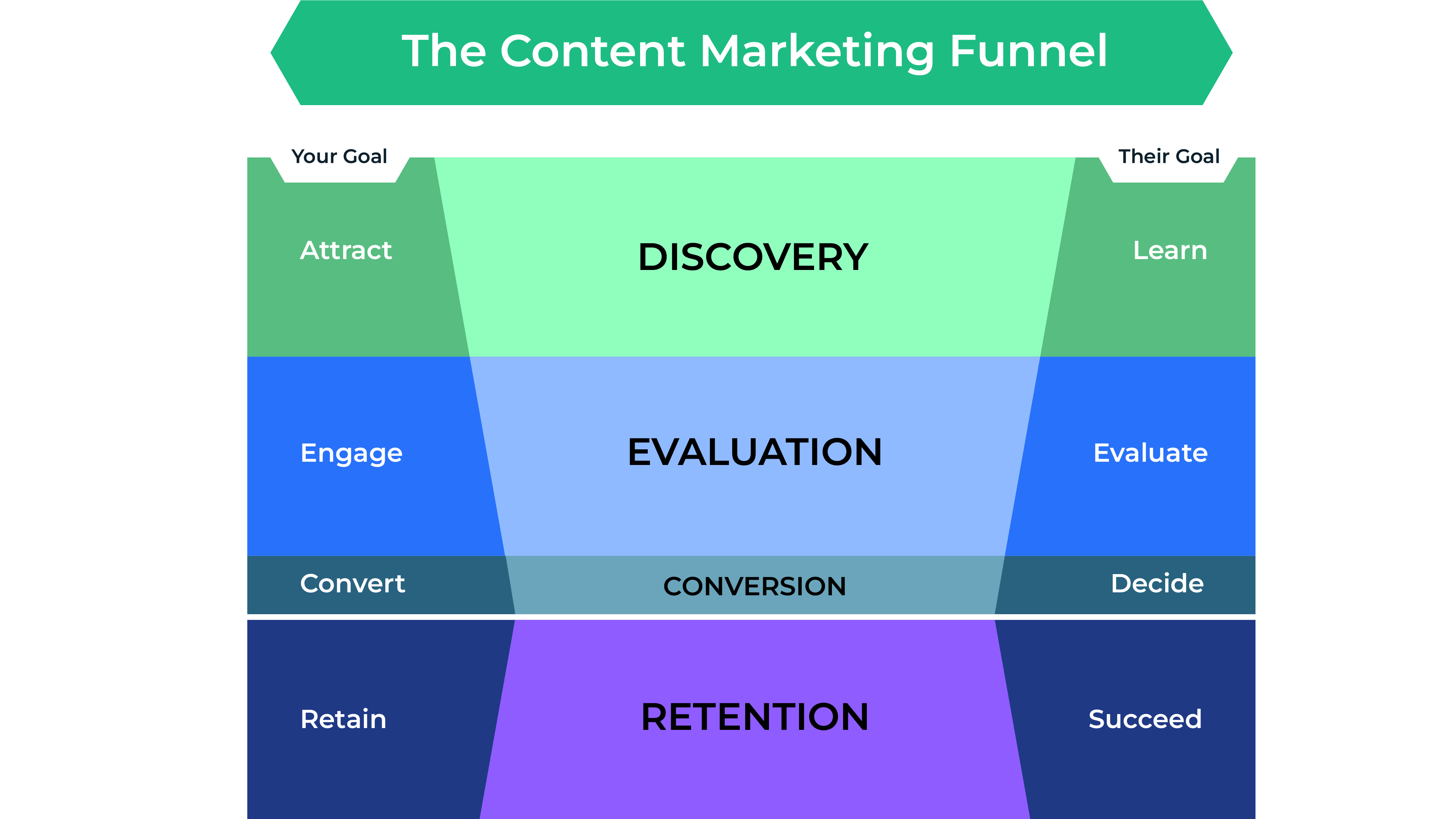 The Content Marketing Funnel

Your Goal

Their Goal

Attract

DISCOVERY

Learn

Engage

EVALUATION

Evaluate

Convert

CONVERSION

Decide

Retain

RETENTION

Succeed